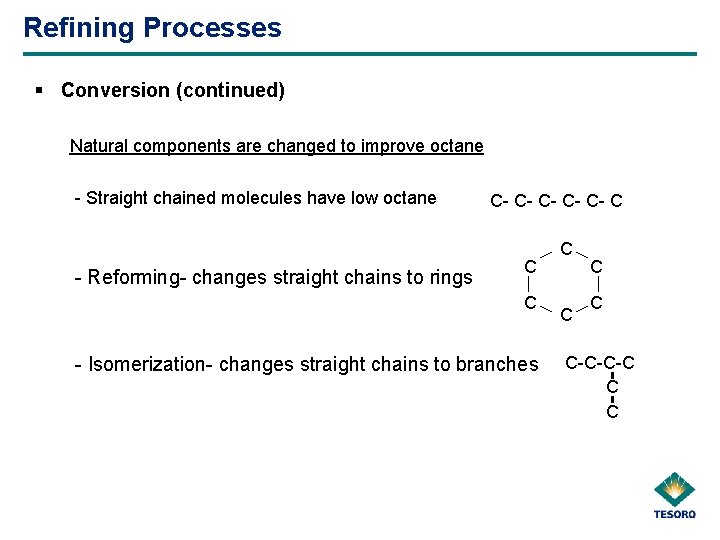 Refining Processes

▪ Conversion (continued)

Natural components are changed to improve octane

- Straight chained molecules have low octane

C- C- C- C- C- C

- Reforming- changes straight chains to rings

C
C C
C C
C

- Isomerization- changes straight chains to branches

C-C-C-C
C
C

TESORO